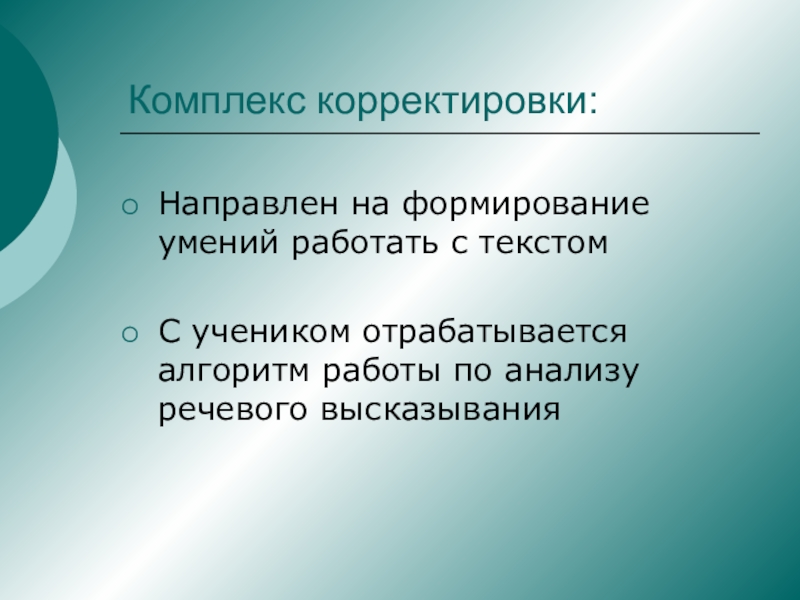 Комплекс корректировки:

Направлен на формирование умений работать с текстом

С учеником отрабатывается алгоритм работы по анализу речевого высказывания